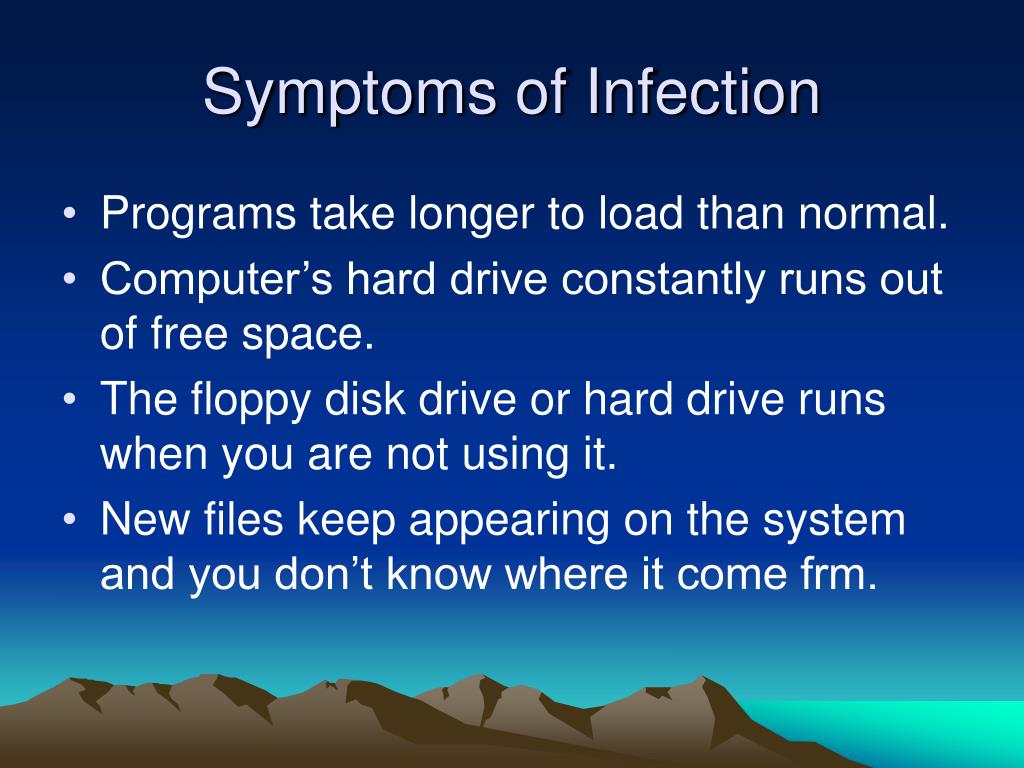 Symptoms of Infection

• Programs take longer to load than normal.
• Computer’s hard drive constantly runs out of free space.
• The floppy disk drive or hard drive runs when you are not using it.
• New files keep appearing on the system and you don’t know where it come frm.